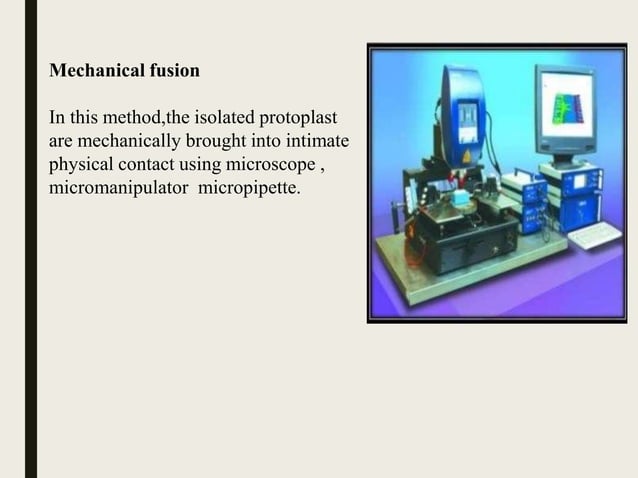 Mechanical fusion

In this method,the isolated protoplast are mechanically brought into intimate physical contact using microscope , micromanipulator micropipette.